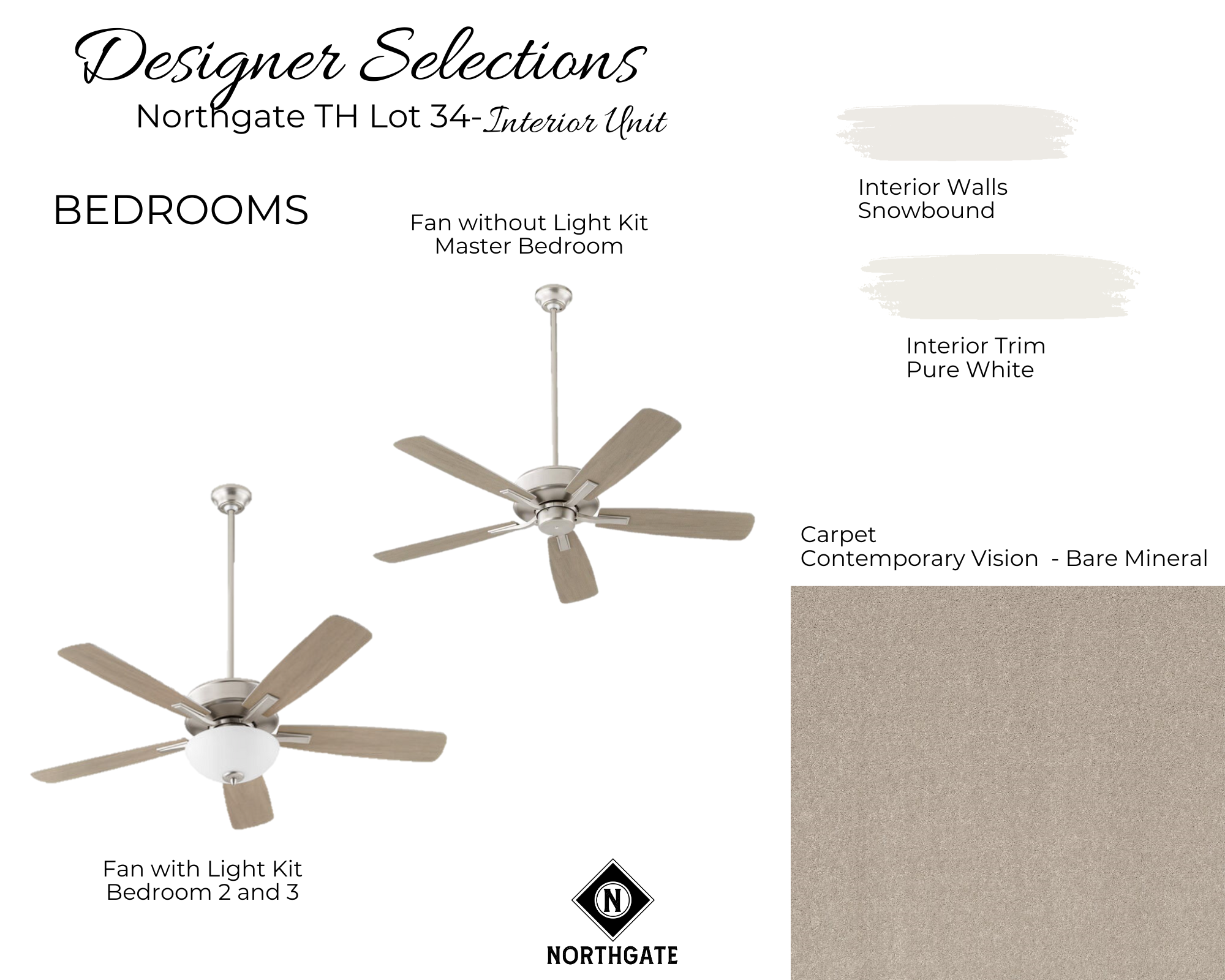 Designer Selections
Northgate TH Lot 34-Interior Unit

BEDROOMS

Fan without Light Kit
Master Bedroom

Interior Walls
Snowbound

Interior Trim
Pure White

Carpet
Contemporary Vision - Bare Mineral

Fan with Light Kit
Bedroom 2 and 3

N

NORTHGATE